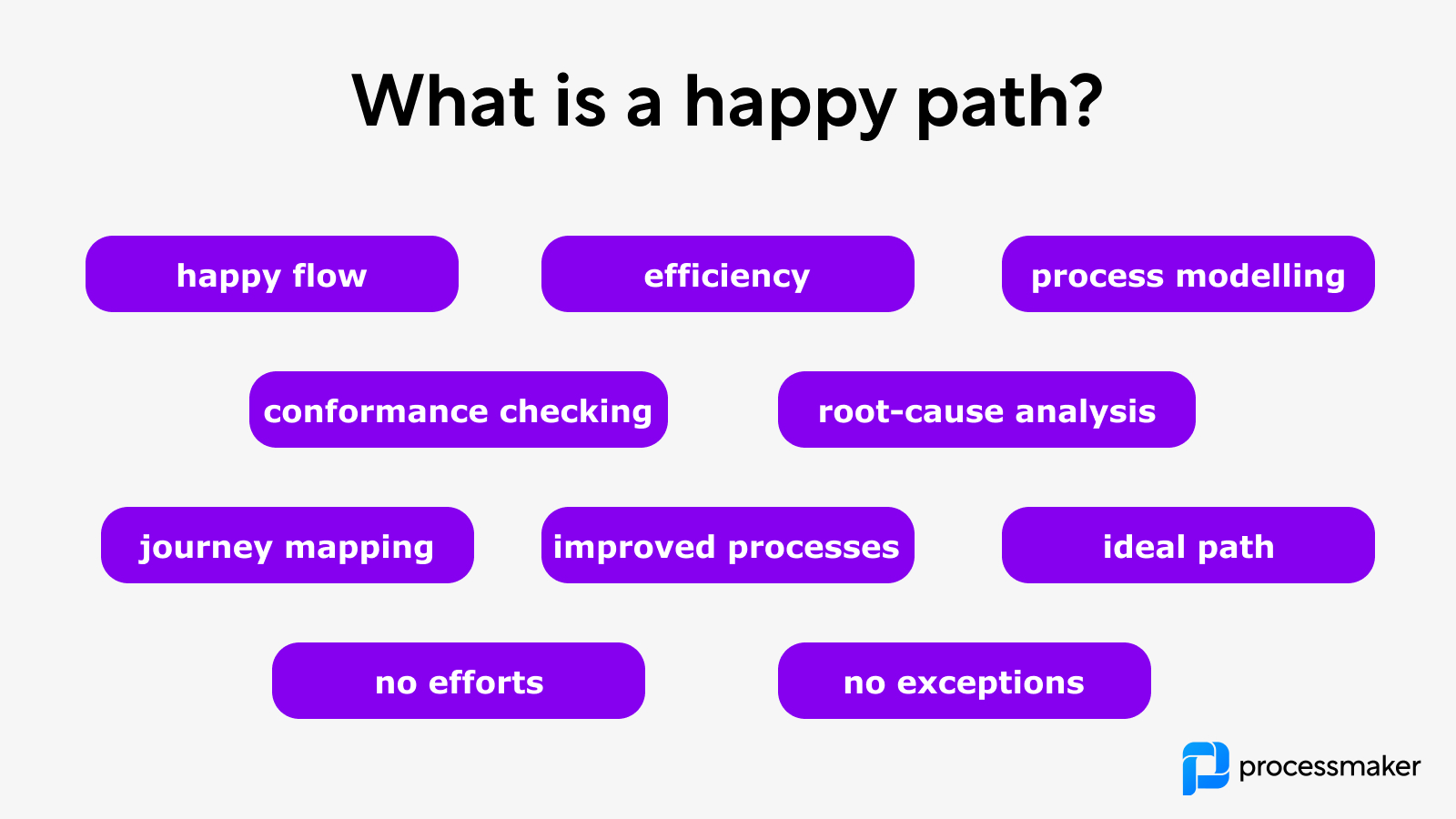 What is a happy path?

happy flow

efficiency

process modelling

conformance checking

root-cause analysis

journey mapping

improved processes

ideal path

no efforts

no exceptions

processmaker